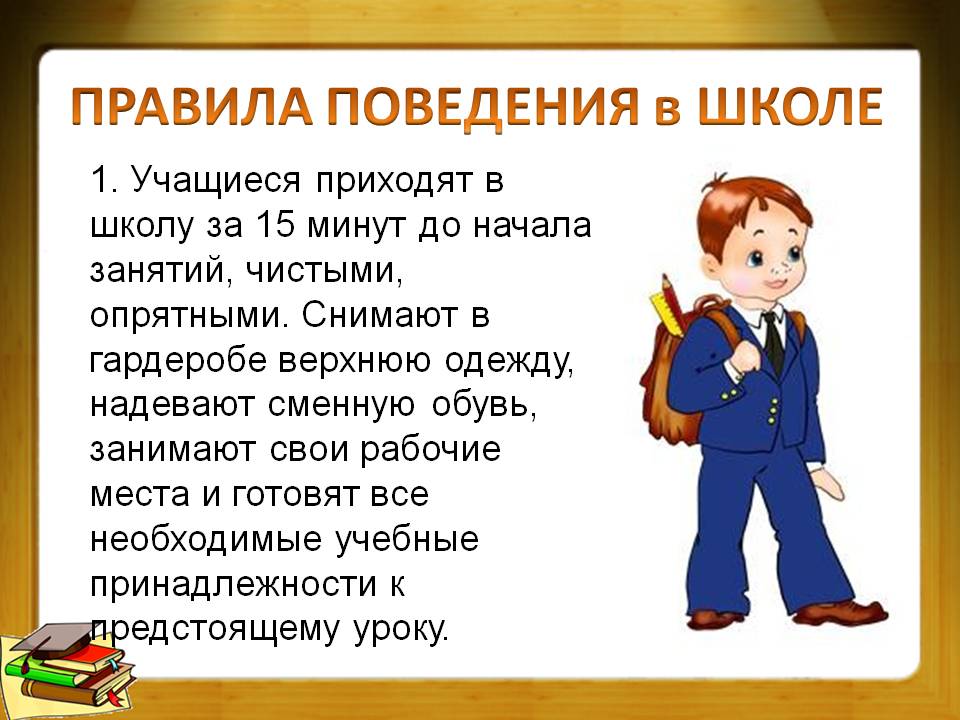 ПРАВИЛА ПОВЕДЕНИЯ в ШКОЛЕ

1. Учащиеся приходят в школу за 15 минут до начала занятий, чистыми, опрятными. Снимают в гардеробе верхнюю одежду, надевают сменную обувь, занимают свои рабочие места и готовят все необходимые учебные принадлежности к предстоящему уроку.